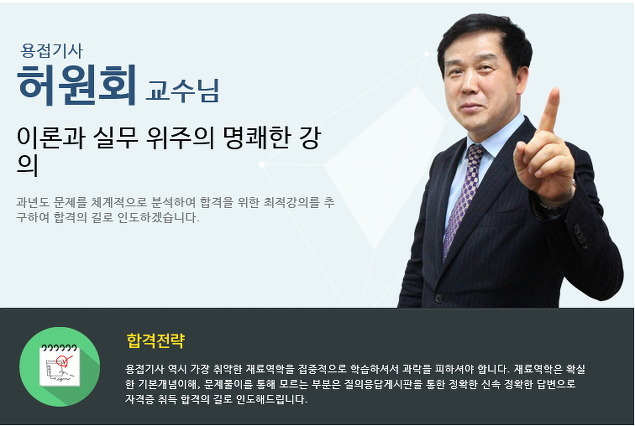 용접기사
허원회 교수님

이론과 실무 위주의 명쾌한 강의

과년도 문제를 체계적으로 분석하여 합격을 위한 최적강의를 추구하여 합격의 길로 인도하겠습니다.

합격전략

용접기사 역시 가장 취약한 재료역학을 집중적으로 학습하셔서 과락을 피하셔야 합니다. 재료역학은 확실한 기본개념이해, 문제풀이를 통해 모르는 부분은 질의응답게시판을 통한 정확한 신속 정확한 답변으로 자격증 취득 합격의 길로 인도해드립니다.